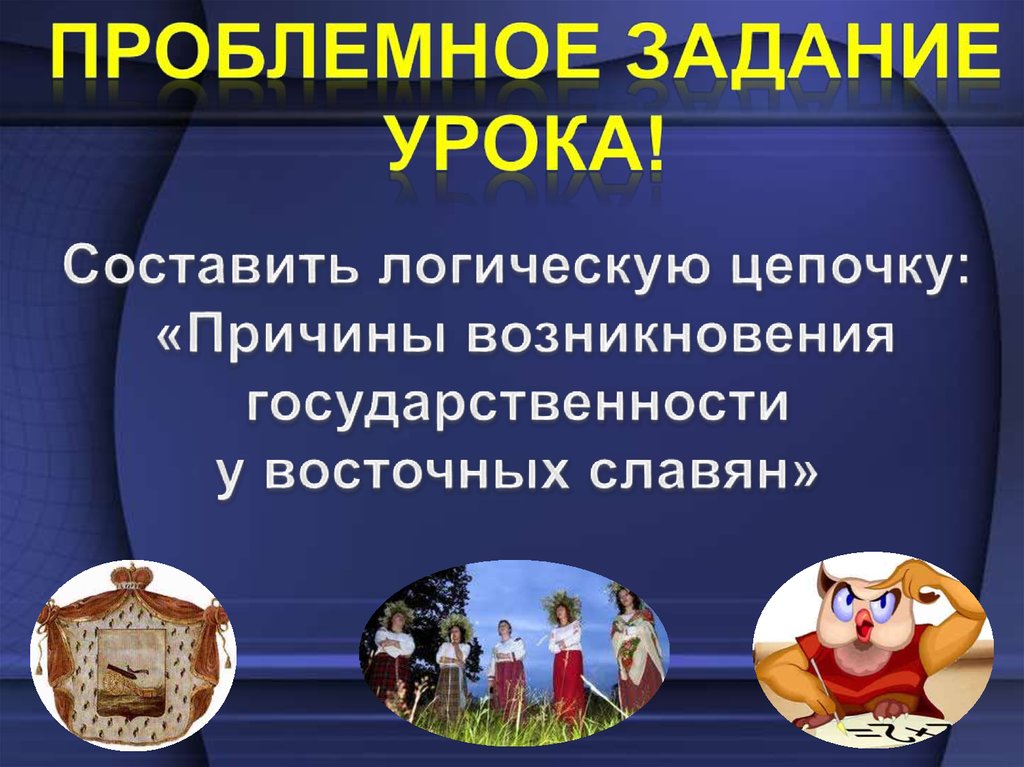 ПРОБЛЕМНОЕ ЗАДАНИЕ УРОКА!

Составить логическую цепочку: «Причины возникновения государственности у восточных славян»